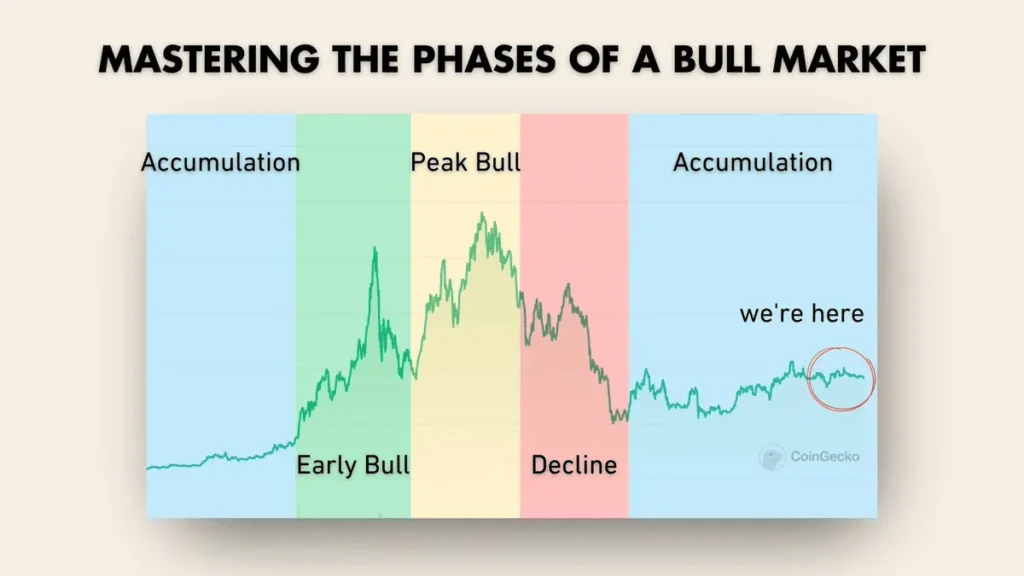 MASTERING THE PHASES OF A BULL MARKET

Accumulation

Peak Bull

Accumulation

we're here

Early Bull

Decline

CoinGecko